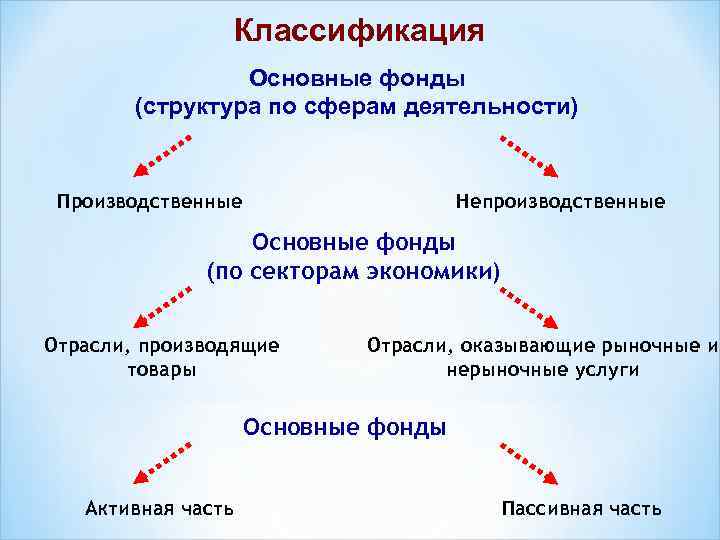 Классификация

Основные фонды
(структура по сферам деятельности)

Производственные

Непроизводственные

Основные фонды
(по секторам экономики)

Отрасли, производящие товары

Отрасли, оказывающие рыночные и нерыночные услуги

Основные фонды

Активная часть

Пассивная часть